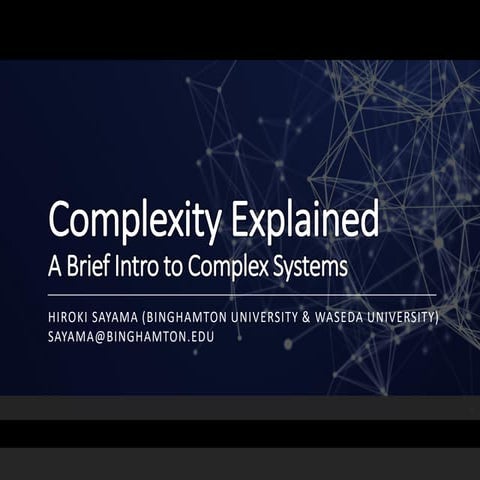 Complexity Explained
A Brief Intro to Complex Systems

HIROKI SAYAMA (BINGHAMTON UNIVERSITY & WASEDA UNIVERSITY)
SAYAMA@BINGHAMTON.EDU